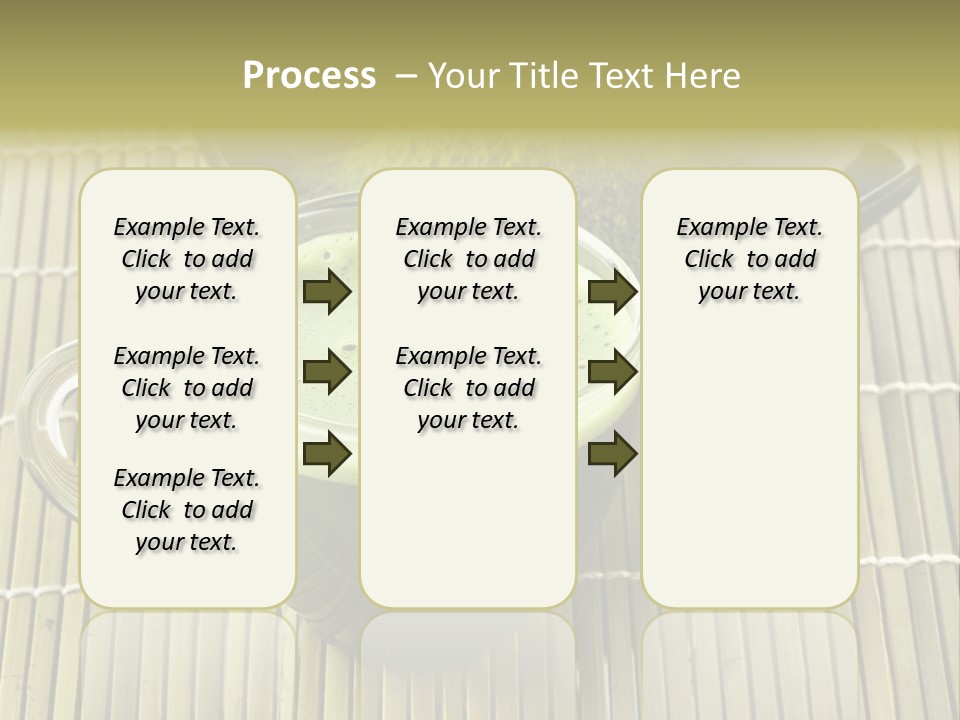 Process – Your Title Text Here

Example Text. Click to add your text.

Example Text. Click to add your text.

Example Text. Click to add your text.

Example Text. Click to add your text.

Example Text. Click to add your text.

Example Text. Click to add your text.